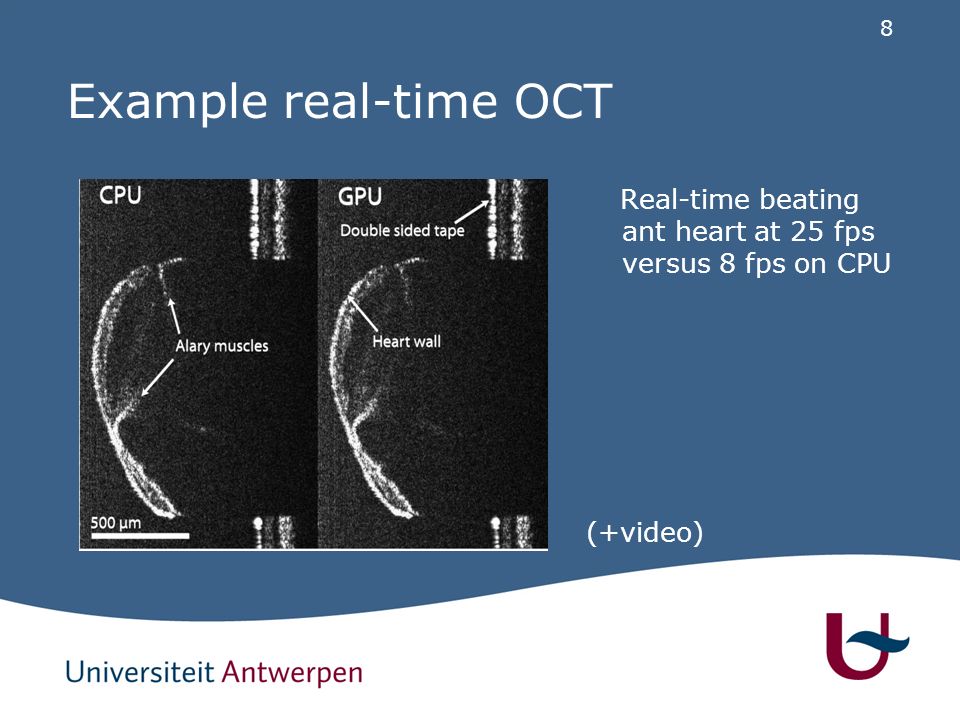 8

Example real-time OCT

CPU

Alary muscles

500 µm

GPU

Double sided tape

Heart wall

Real-time beating ant heart at 25 fps versus 8 fps on CPU

(+video)

Universiteit Antwerpen